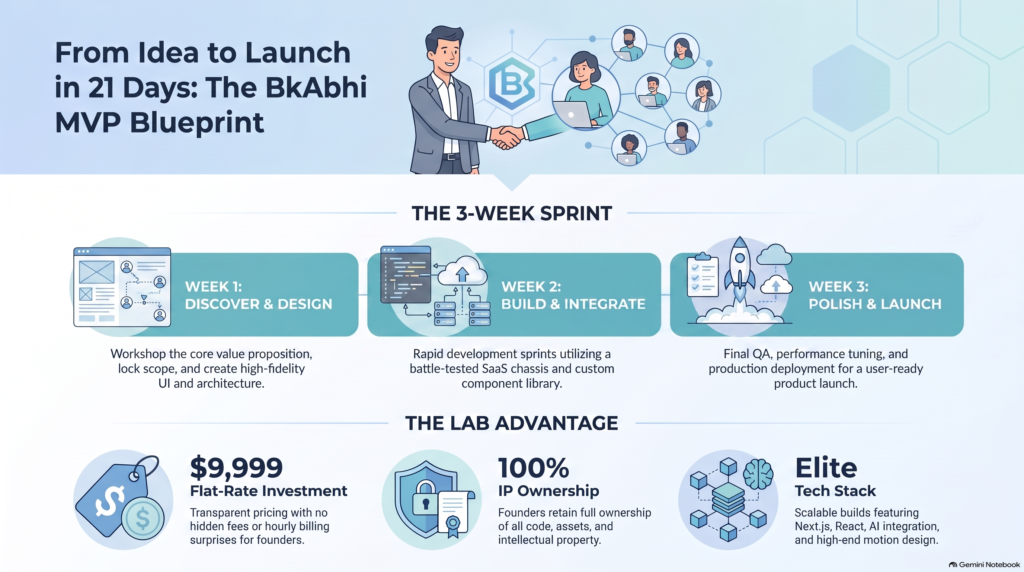 From Idea to Launch in 21 Days: The BkAbhi MVP Blueprint

THE 3-WEEK SPRINT

WEEK 1: DISCOVER & DESIGN

Workshop the core value proposition, lock scope, and create high-fidelity UI and architecture.

WEEK 2: BUILD & INTEGRATE

Rapid development sprints utilizing a battle-tested SaaS chassis and custom component library.

WEEK 3: POLISH & LAUNCH

Final QA, performance tuning, and production deployment for a user-ready product launch.

THE LAB ADVANTAGE

$9,999
Flat-Rate Investment
Transparent pricing with no hidden fees or hourly billing surprises for founders.

100%
IP Ownership
Founders retain full ownership of all code, assets, and intellectual property.

Elite
Tech Stack
Scalable builds featuring Next.js, React, AI integration, and high-end motion design.

Gemini Notebook